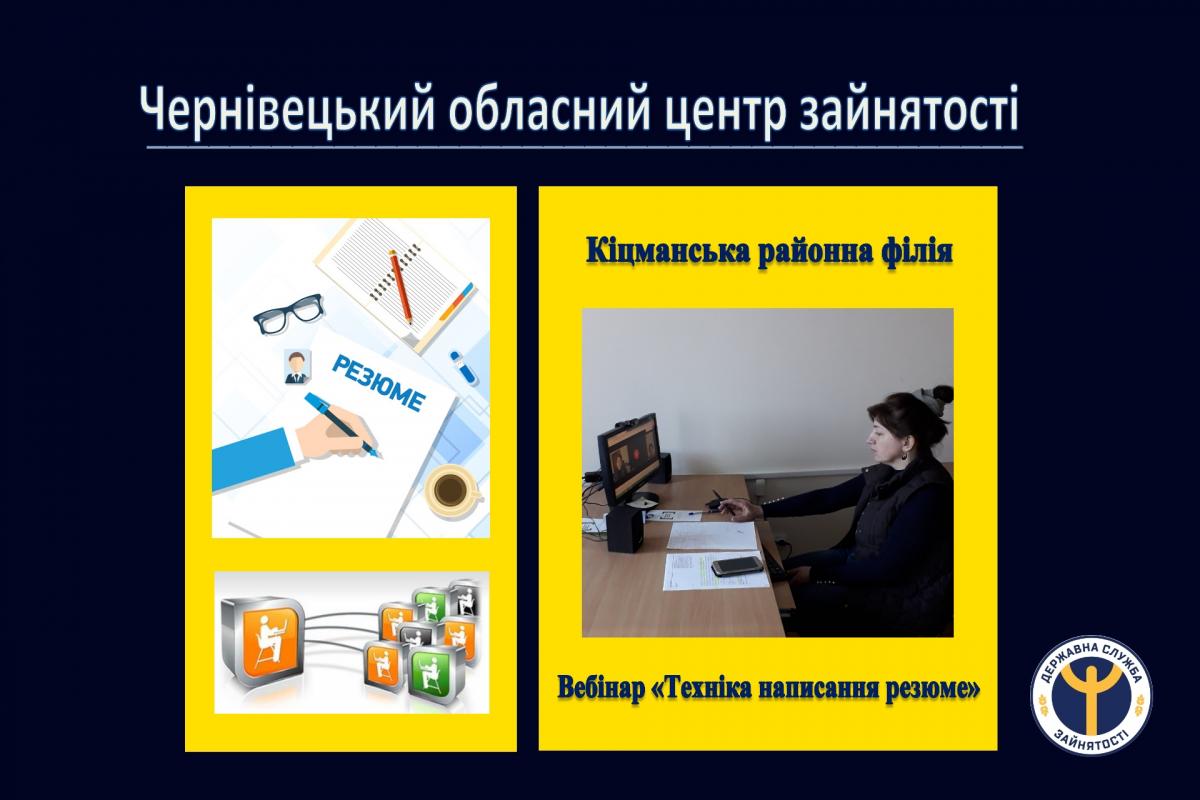 Чернівецький обласний центр зайнятості

РЕЗЮМЕ

Кіцманська районна філія

Вебінар «Техніка написання резюме»

ДЕРЖАВНА СЛУЖБА ЗАЙНЯТОСТІ